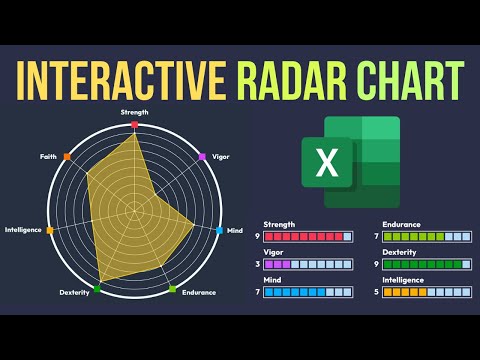 INTERACTIVE RADAR CHART

Strength
Vigor
Mind
Endurance
Dexterity
Intelligence
Faith

X

Strength
9
Vigor
3
Mind
7
Endurance
7
Dexterity
9
Intelligence
5